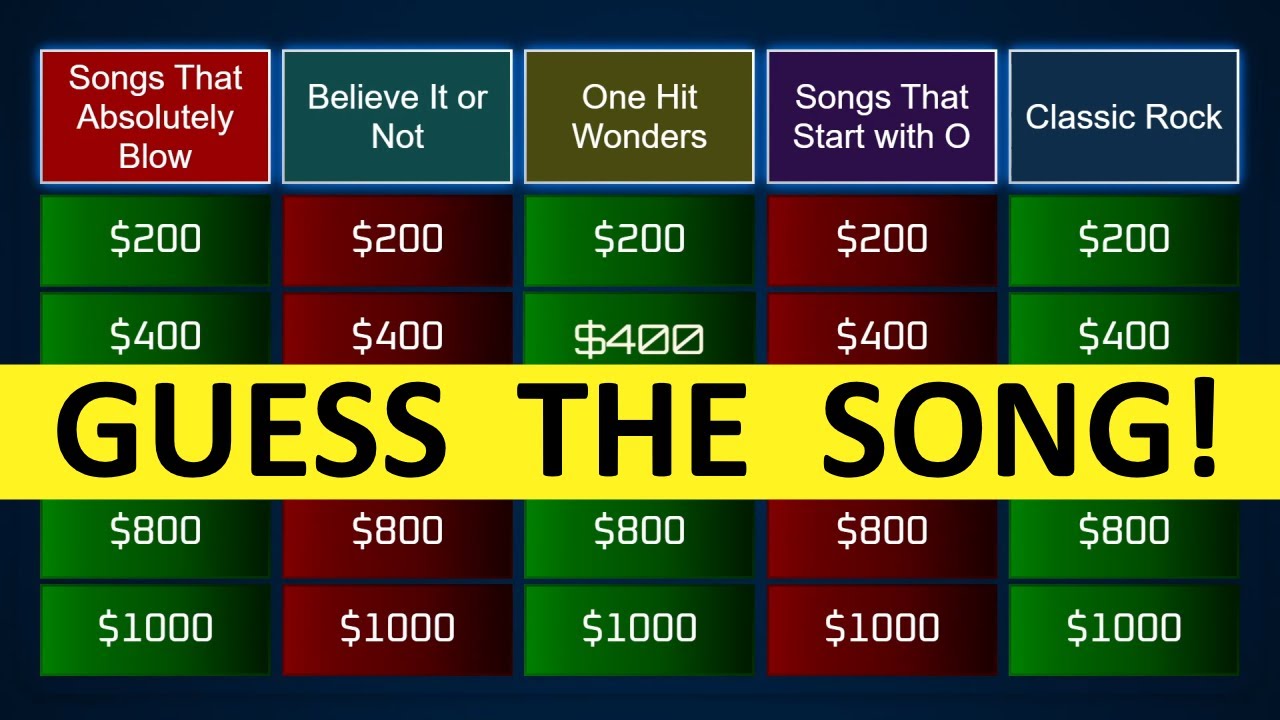 | Songs That Absolutely Blow | Believe It or Not | One Hit Wonders | Songs That Start with O | Classic Rock |
|---|---|---|---|---|
| \$200 | \$200 | \$200 | \$200 | \$200 |
| \$400 | \$400 | \$400 | \$400 | \$400 |
| \$800 | \$800 | \$800 | \$800 | \$800 |
| \$1000 | \$1000 | \$1000 | \$1000 | \$1000 |

GUESS THE SONG!